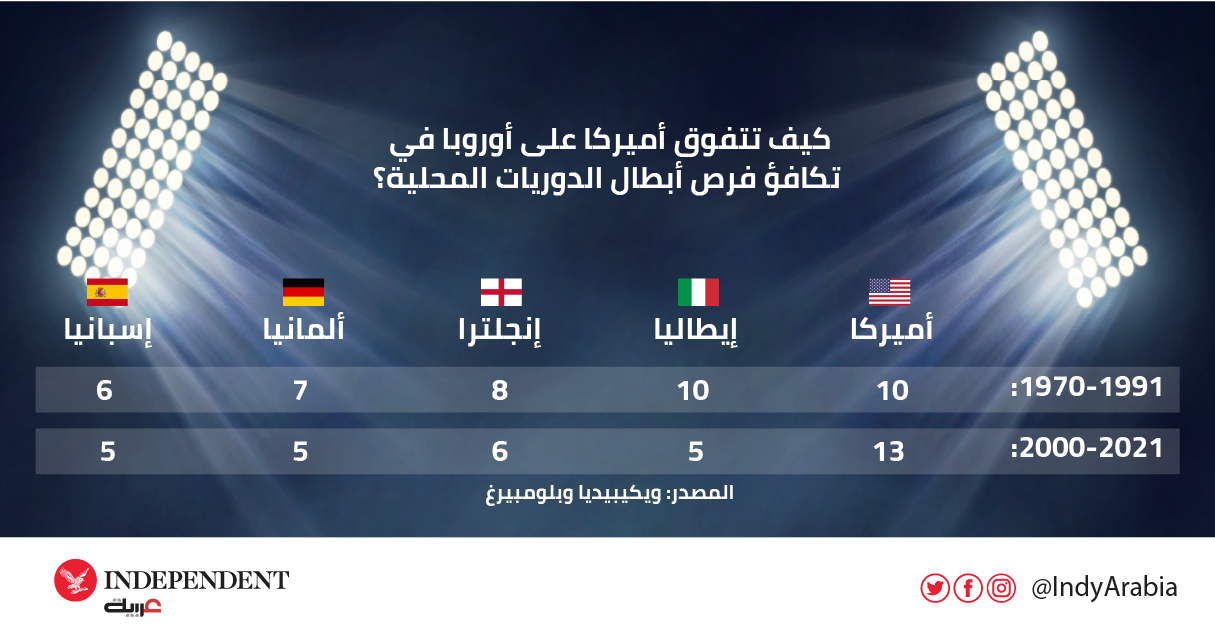 كيف تتفوق أميركا على أوروبا في تكافؤ فرص أبطال الدوريات المحلية؟

| | أميركا | إيطاليا | إنجلترا | ألمانيا | إسبانيا |
|---|---|---|---|---|---|
| 1970-1991: | 10 | 10 | 8 | 7 | 6 |
| 2000-2021: | 13 | 5 | 6 | 5 | 5 |

المصدر: ويكيبيديا وبلومبيرغ

INDEPENDENT عربية

@IndyArabia